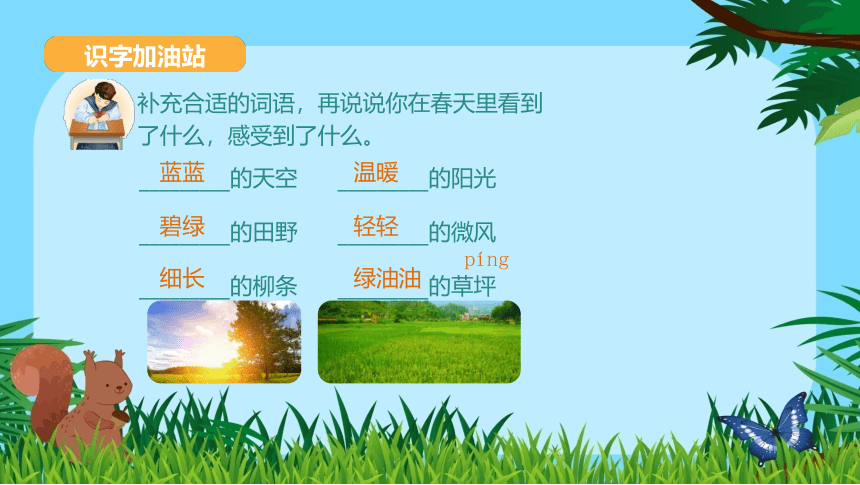 识字加油站

补充合适的词语，再说说你在春天里看到了什么，感受到了什么。

蓝蓝的天空　温暖的阳光

碧绿的田野　轻轻的微风

细长的柳条　绿油油的草坪 píng